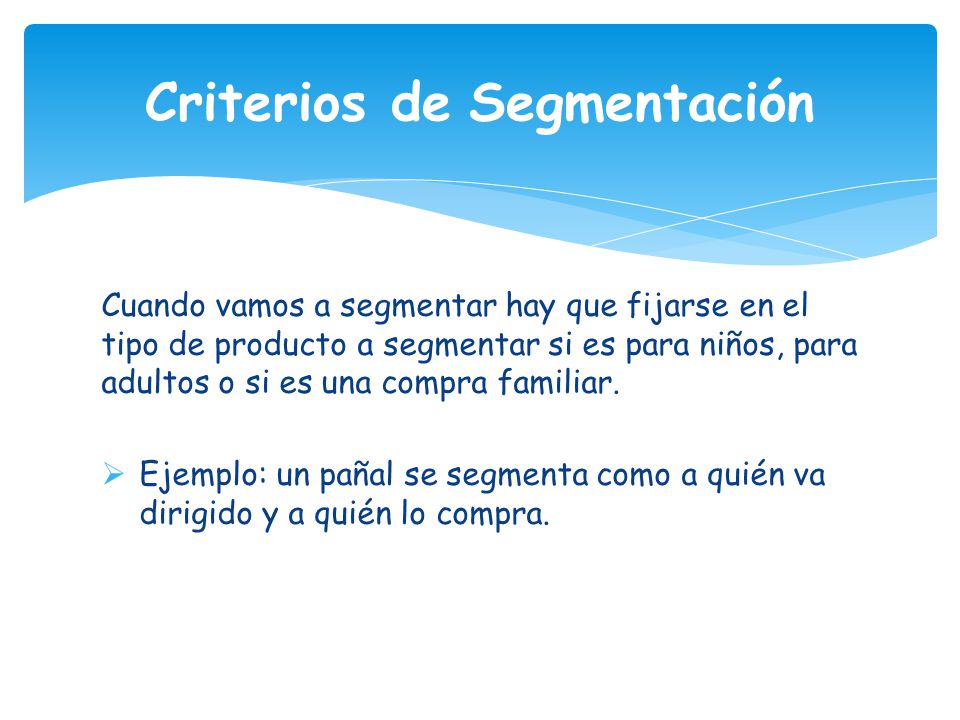 Criterios de Segmentación

Cuando vamos a segmentar hay que fijarse en el tipo de producto a segmentar si es para niños, para adultos o si es una compra familiar.

➢ Ejemplo: un pañal se segmenta como a quién va dirigido y a quién lo compra.